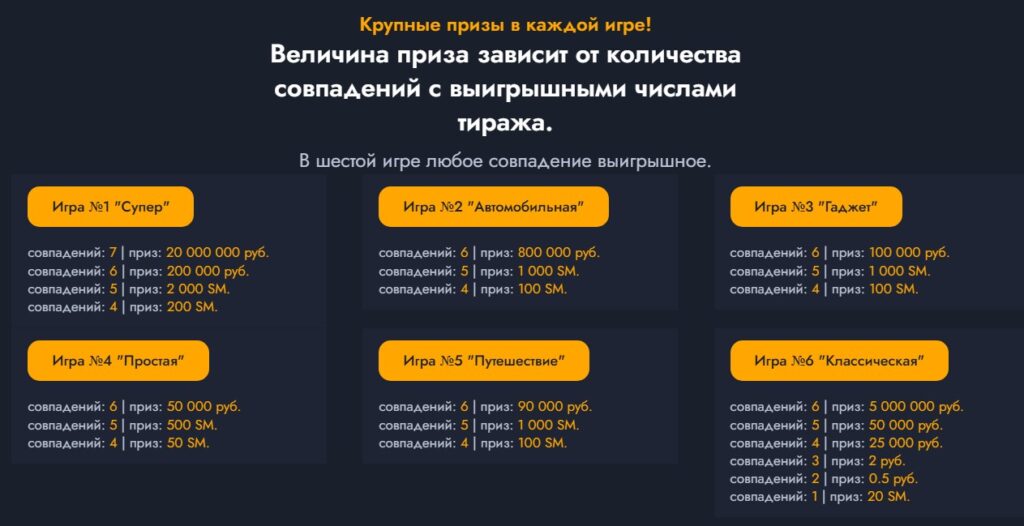 Крупные призы в каждой игре!

Величина приза зависит от количества совпадений с выигрышными числами тиража.

В шестой игре любое совпадение выигрышное.

Игра №1 "Супер"

совпадений: 7 | приз: 20 000 000 руб.
совпадений: 6 | приз: 200 000 руб.
совпадений: 5 | приз: 2 000 SM.
совпадений: 4 | приз: 200 SM.

Игра №2 "Автомобильная"

совпадений: 6 | приз: 800 000 руб.
совпадений: 5 | приз: 1 000 SM.
совпадений: 4 | приз: 100 SM.

Игра №3 "Гаджет"

совпадений: 6 | приз: 100 000 руб.
совпадений: 5 | приз: 1 000 SM.
совпадений: 4 | приз: 100 SM.

Игра №4 "Простая"

совпадений: 6 | приз: 50 000 руб.
совпадений: 5 | приз: 500 SM.
совпадений: 4 | приз: 50 SM.

Игра №5 "Путешествие"

совпадений: 6 | приз: 90 000 руб.
совпадений: 5 | приз: 1 000 SM.
совпадений: 4 | приз: 100 SM.

Игра №6 "Классическая"

совпадений: 6 | приз: 5 000 000 руб.
совпадений: 5 | приз: 50 000 руб.
совпадений: 4 | приз: 25 000 руб.
совпадений: 3 | приз: 2 руб.
совпадений: 2 | приз: 0.5 руб.
совпадений: 1 | приз: 20 SM.